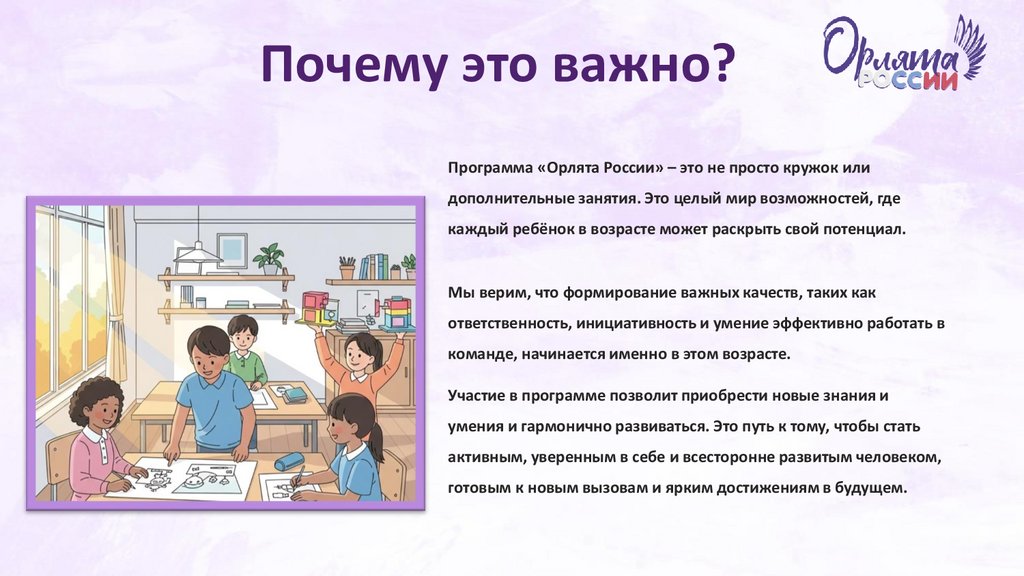 Почему это важно?

Орлята России

Программа «Орлята России» – это не просто кружок или дополнительные занятия. Это целый мир возможностей, где каждый ребёнок в возрасте может раскрыть свой потенциал.

Мы верим, что формирование важных качеств, таких как ответственность, инициативность и умение эффективно работать в команде, начинается именно в этом возрасте.

Участие в программе позволит приобрести новые знания и умения и гармонично развиваться. Это путь к тому, чтобы стать активным, уверенным в себе и всесторонне развитым человеком, готовым к новым вызовам и ярким достижениям в будущем.